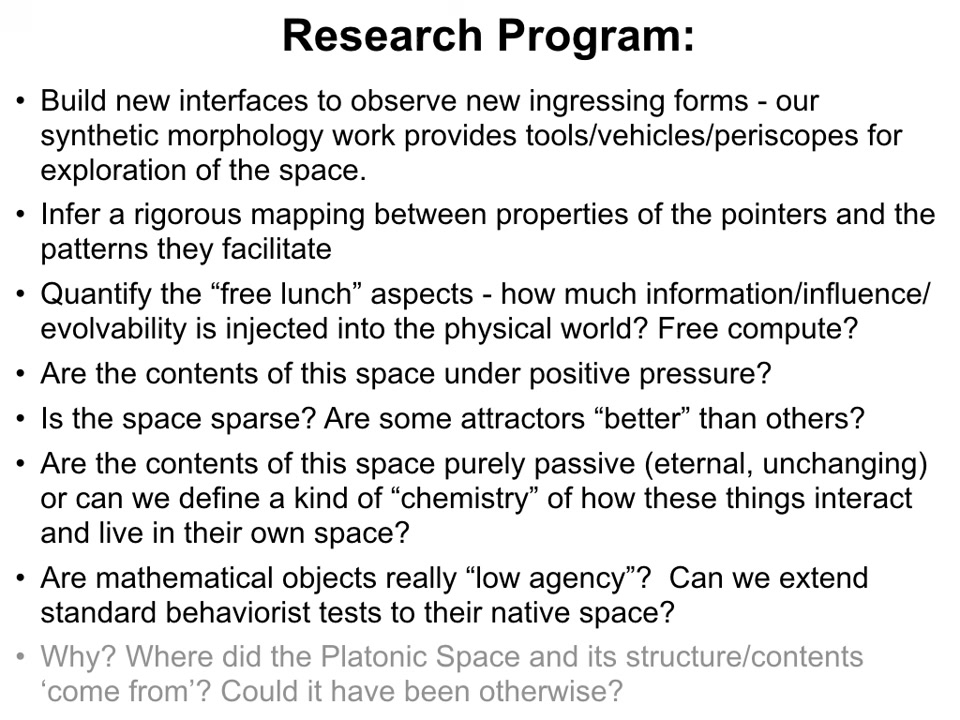 Research Program:

• Build new interfaces to observe new ingressing forms - our synthetic morphology work provides tools/vehicles/periscopes for exploration of the space.

• Infer a rigorous mapping between properties of the pointers and the patterns they facilitate

• Quantify the “free lunch” aspects - how much information/influence/evolvability is injected into the physical world? Free compute?

• Are the contents of this space under positive pressure?

• Is the space sparse? Are some attractors “better” than others?

• Are the contents of this space purely passive (eternal, unchanging) or can we define a kind of “chemistry” of how these things interact and live in their own space?

• Are mathematical objects really “low agency”? Can we extend standard behaviorist tests to their native space?

• Why? Where did the Platonic Space and its structure/contents ‘come from’? Could it have been otherwise?